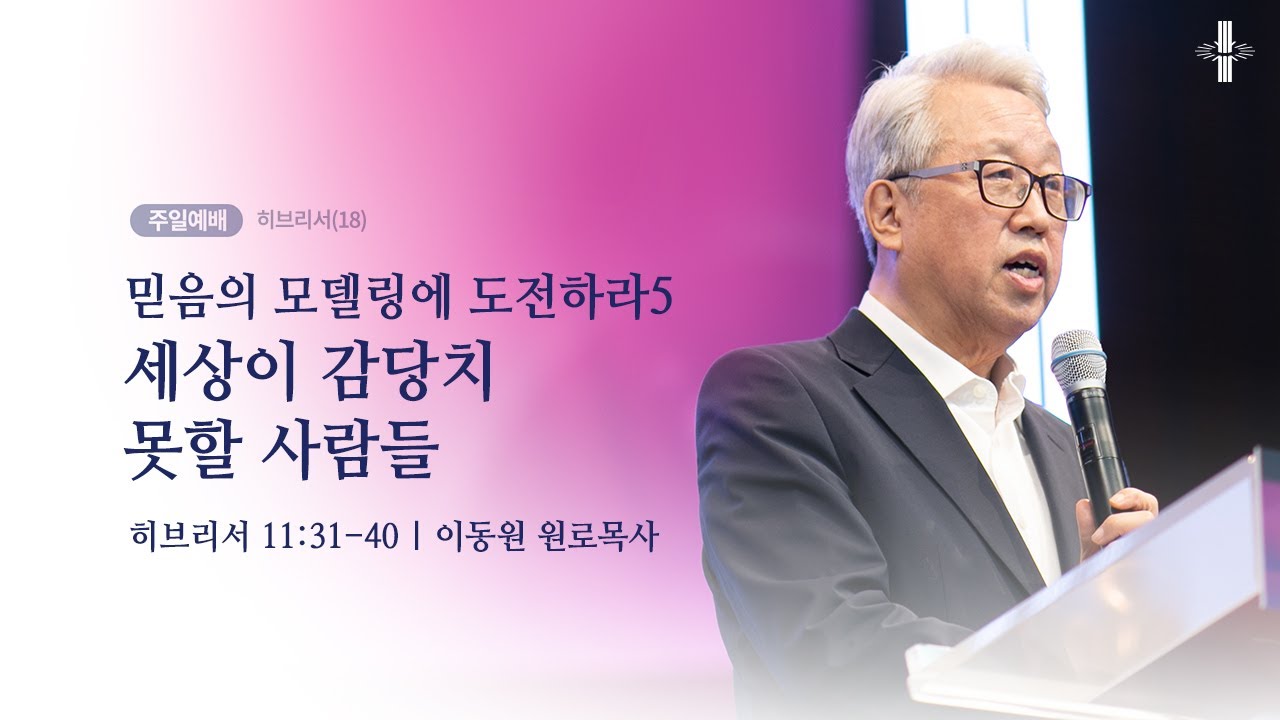 주일예배 히브리서(18)

믿음의 모델링에 도전하라5
세상이 감당치
못할 사람들

히브리서 11:31-40 | 이동원 원로목사